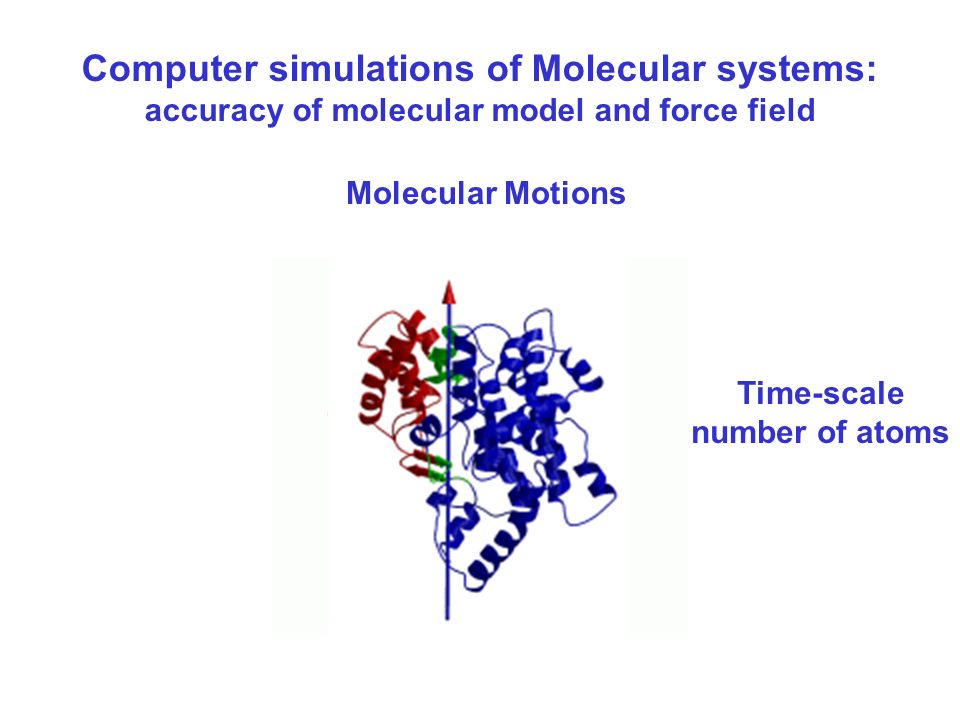 Computer simulations of Molecular systems:
accuracy of molecular model and force field

Molecular Motions

Time-scale
number of atoms